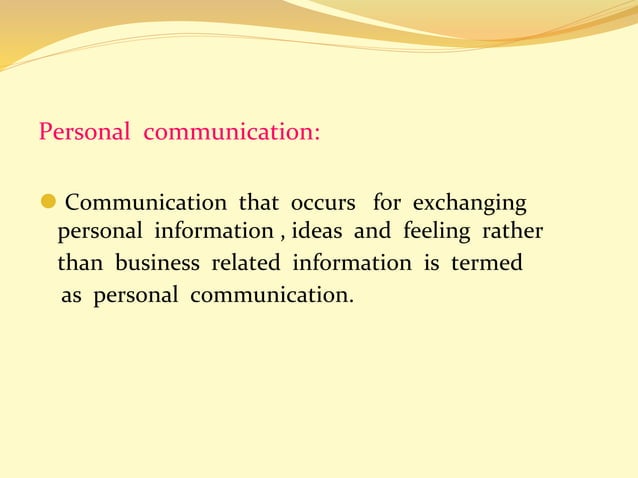 Personal communication:

Communication that occurs for exchanging personal information , ideas and feeling rather than business related information is termed as personal communication.